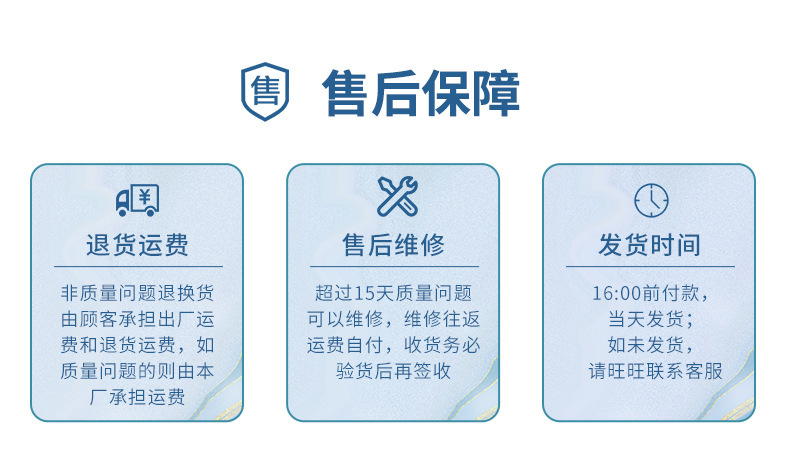 售

售后保障

¥

退货运费

非质量问题退换货由顾客承担出厂运费和退货运费，如质量问题的则由本厂承担运费

售后维修

超过15天质量问题可以维修，维修往返运费自付，收货务必验货后再签收

发货时间

16:00前付款，
当天发货；
如未发货，
请旺旺联系客服